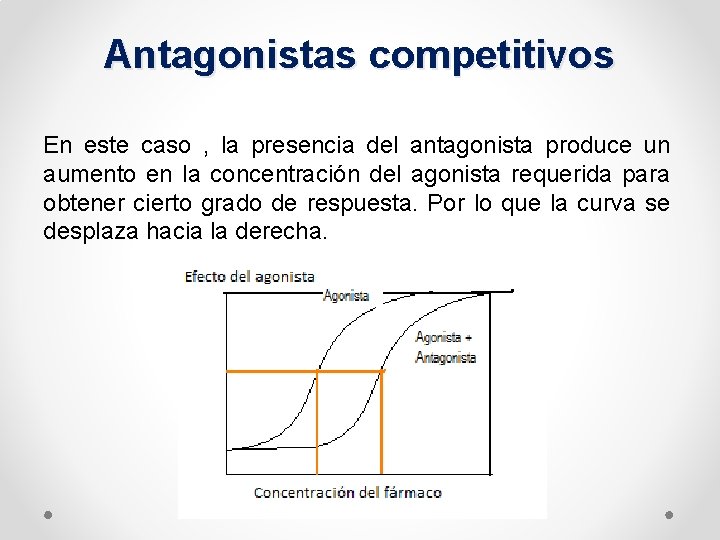 Antagonistas competitivos

En este caso , la presencia del antagonista produce un aumento en la concentración del agonista requerida para obtener cierto grado de respuesta. Por lo que la curva se desplaza hacia la derecha.

Efecto del agonista
Agonista
Agonista + Antagonista
Concentración del fármaco